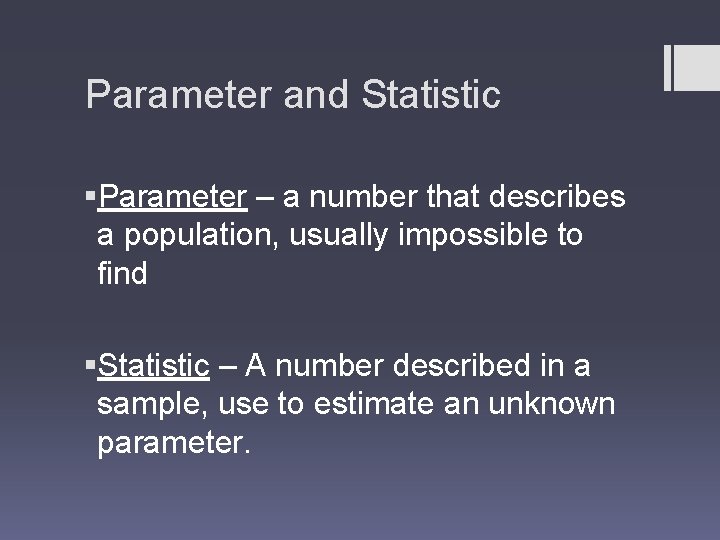 Parameter and Statistic

▪Parameter – a number that describes a population, usually impossible to find

▪Statistic – A number described in a sample, use to estimate an unknown parameter.